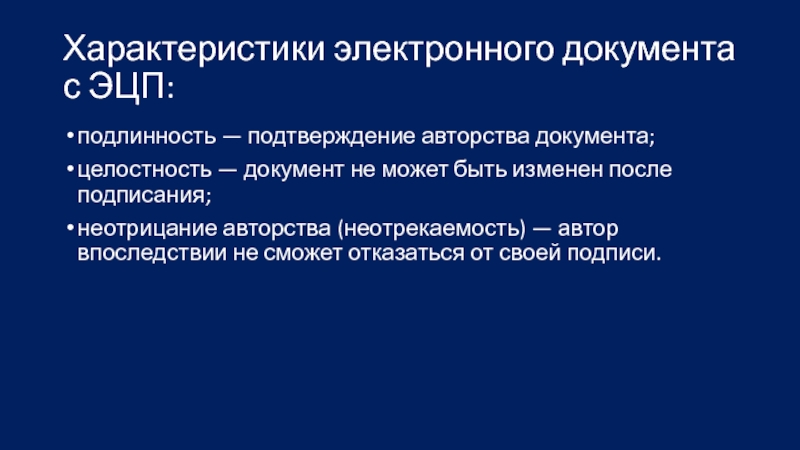 Характеристики электронного документа с ЭЦП:

• подлинность — подтверждение авторства документа;

• целостность — документ не может быть изменен после подписания;

• неотрицание авторства (неотрекаемость) — автор впоследствии не сможет отказаться от своей подписи.